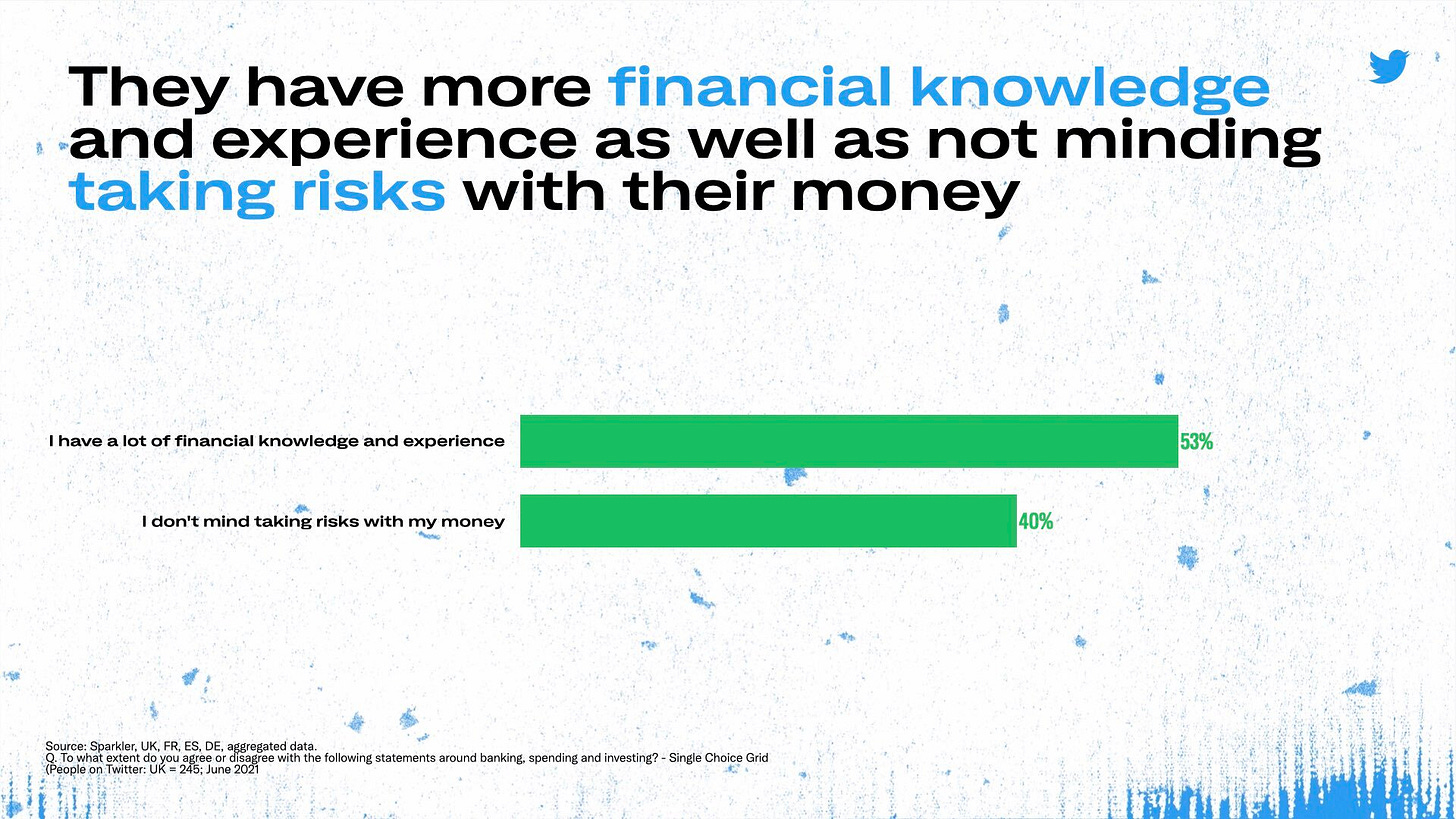 They have more financial knowledge and experience as well as not minding taking risks with their money

I have a lot of financial knowledge and experience 53%

I don't mind taking risks with my money 40%

Source: Sparkler, UK, FR, ES, DE, aggregated data.
Q. To what extent do you agree or disagree with the following statements around banking, spending and investing? - Single Choice Grid
(People on Twitter: UK = 245; June 2021